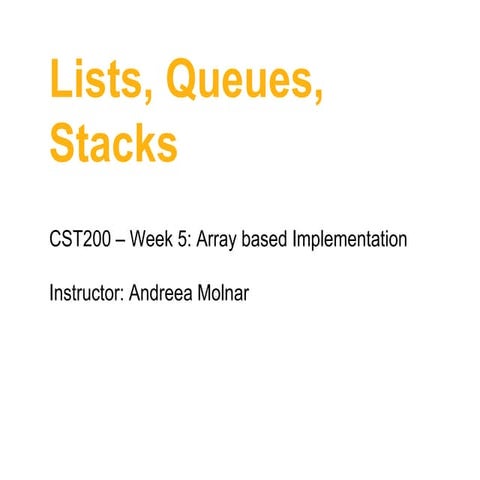 Lists, Queues, Stacks

CST200 – Week 5: Array based Implementation

Instructor: Andreea Molnar